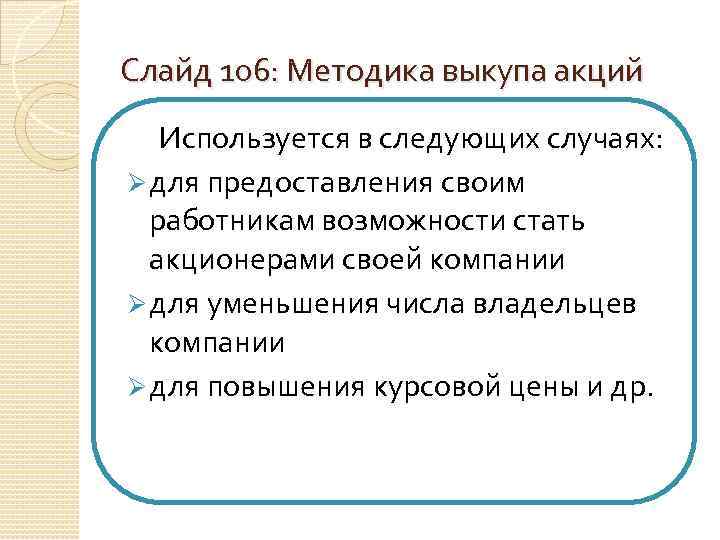 Слайд 106: Методика выкупа акций

Используется в следующих случаях:

➢ для предоставления своим работникам возможности стать акционерами своей компании

➢ для уменьшения числа владельцев компании

➢ для повышения курсовой цены и др.